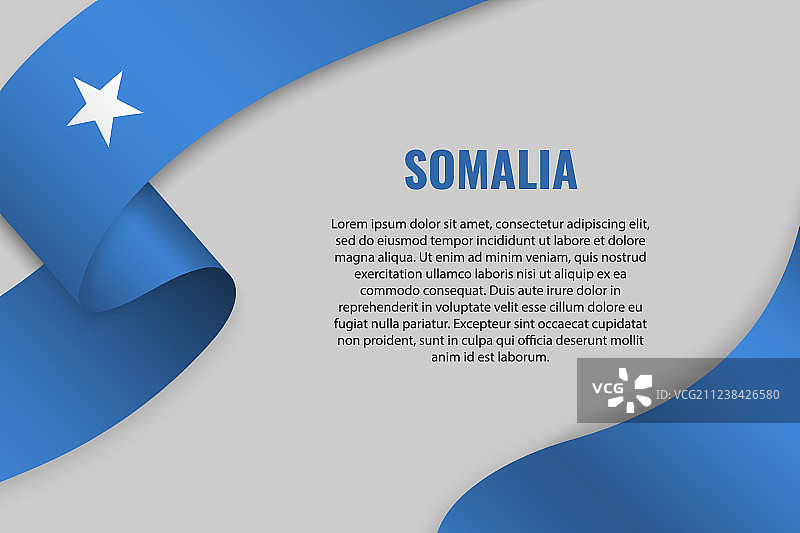 SOMALIA

Lorem ipsum dolor sit amet, consectetur adipiscing elit, sed do eiusmod tempor incididunt ut labore et dolore magna aliqua. Ut enim ad minim veniam, quis nostrud exercitation ullamco laboris nisi ut aliquip ex ea commodo consequat. Duis aute irure dolor in reprehenderit in voluptate velit esse cillum dolore eu fugiat nulla pariatur. Excepteur sint occaecat cupidatat non proident, sunt in culpa qui officia deserunt mollit anim id est laborum.

VCG

ID:VCG211238426580